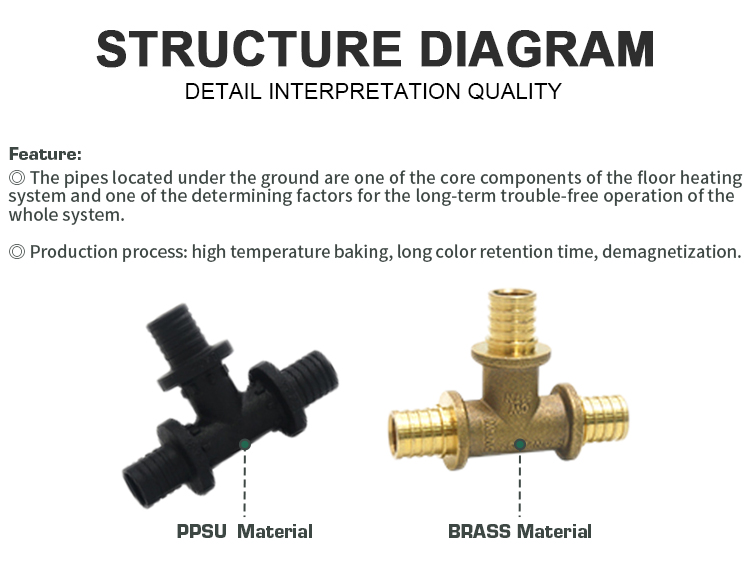 STRUCTURE DIAGRAM
DETAIL INTERPRETATION QUALITY

Feature:
◎ The pipes located under the ground are one of the core components of the floor heating system and one of the determining factors for the long-term trouble-free operation of the whole system.

◎ Production process: high temperature baking, long color retention time, demagnetization.

PPSU Material

BRASS Material